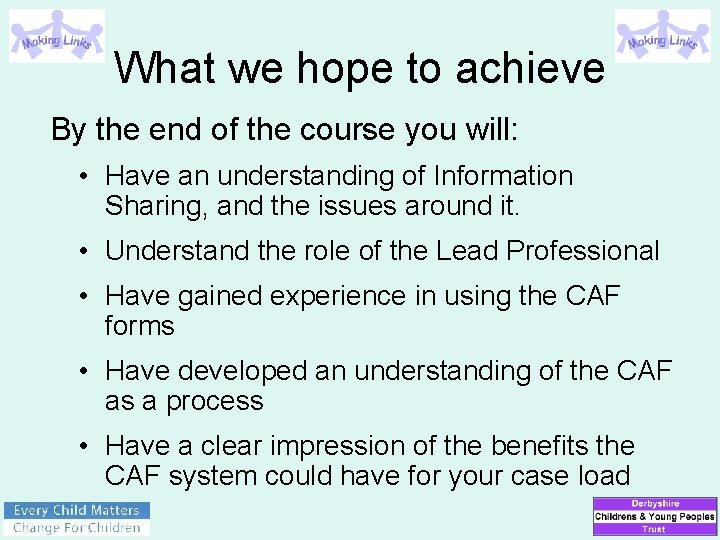 Making Links

Making Links

What we hope to achieve

By the end of the course you will:

• Have an understanding of Information Sharing, and the issues around it.

• Understand the role of the Lead Professional

• Have gained experience in using the CAF forms

• Have developed an understanding of the CAF as a process

• Have a clear impression of the benefits the CAF system could have for your case load

Every Child Matters
Change For Children

Derbyshire
Childrens & Young Peoples
Trust